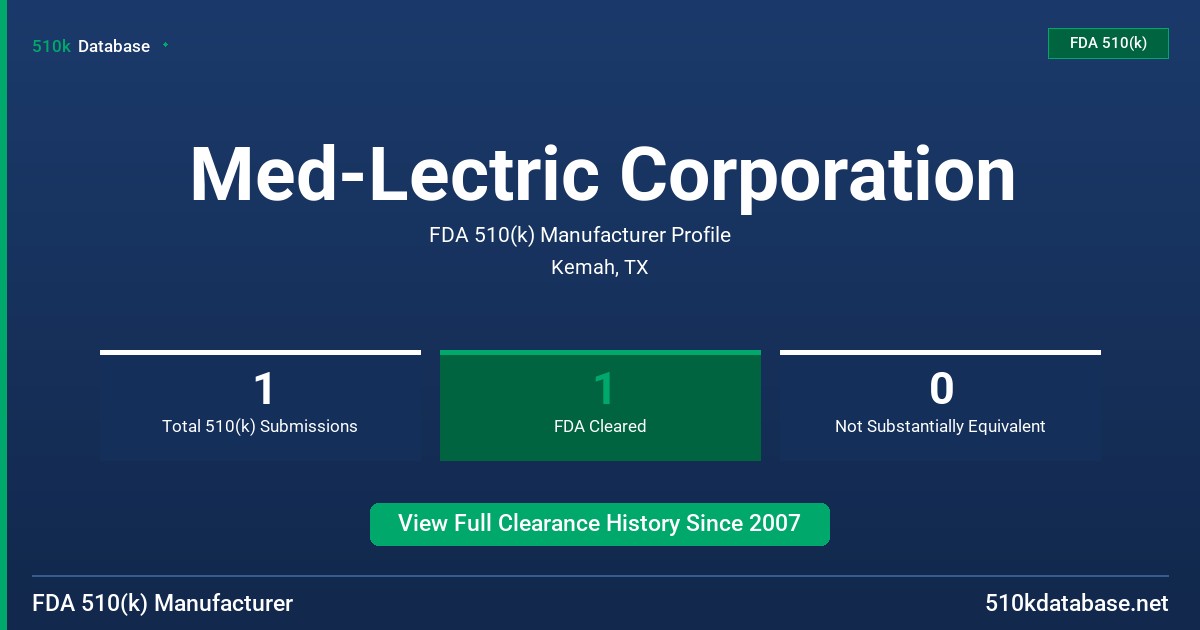 510k Database

FDA 510(k)

Med-Lectric Corporation

FDA 510(k) Manufacturer Profile

Kemah, TX

1
Total 510(k) Submissions

1
FDA Cleared

0
Not Substantially Equivalent

View Full Clearance History Since 2007

FDA 510(k) Manufacturer

510kdatabase.net